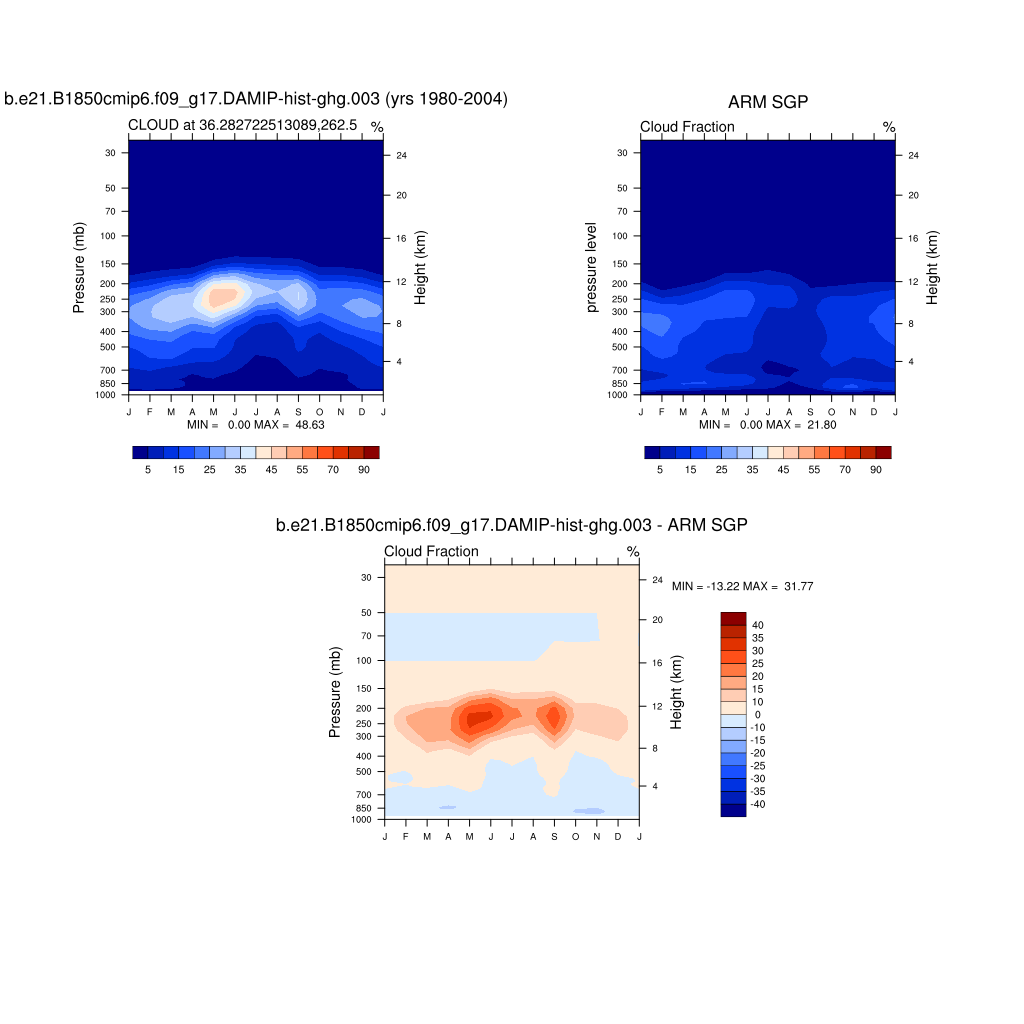 b.e21.B1850cmip6.f09_g17.DAMIP-hist-ghg.003 (yrs 1980-2004)

CLOUD at 36.282722513089,262.5 %

Pressure (mb)
30
50
70
100
150
200
250
300
400
500
700
850
1000

Height (km)
24
20
16
12
8
4

J F M A M J J A S O N D J

MIN = 0.00 MAX = 48.63

5 15 25 35 45 55 70 90

ARM SGP

Cloud Fraction %

pressure level
30
50
70
100
150
200
250
300
400
500
700
850
1000

Height (km)
24
20
16
12
8
4

J F M A M J J A S O N D J

MIN = 0.00 MAX = 21.80

5 15 25 35 45 55 70 90

b.e21.B1850cmip6.f09_g17.DAMIP-hist-ghg.003 - ARM SGP

Cloud Fraction %

Pressure (mb)
30
50
70
100
150
200
250
300
400
500
700
850
1000

Height (km)
24
20
16
12
8
4

J F M A M J J A S O N D J

MIN = -13.22 MAX = 31.77

40
35
30
25
20
15
10
0
-10
-15
-20
-25
-30
-35
-40